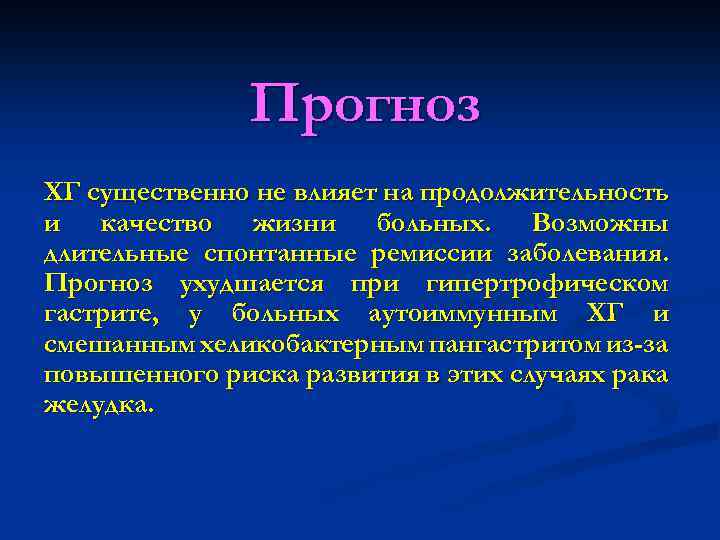 Прогноз

ХГ существенно не влияет на продолжительность и качество жизни больных. Возможны длительные спонтанные ремиссии заболевания. Прогноз ухудшается при гипертрофическом гастрите, у больных аутоиммунным ХГ и смешанным хеликобактерным пангастритом из-за повышенного риска развития в этих случаях рака желудка.